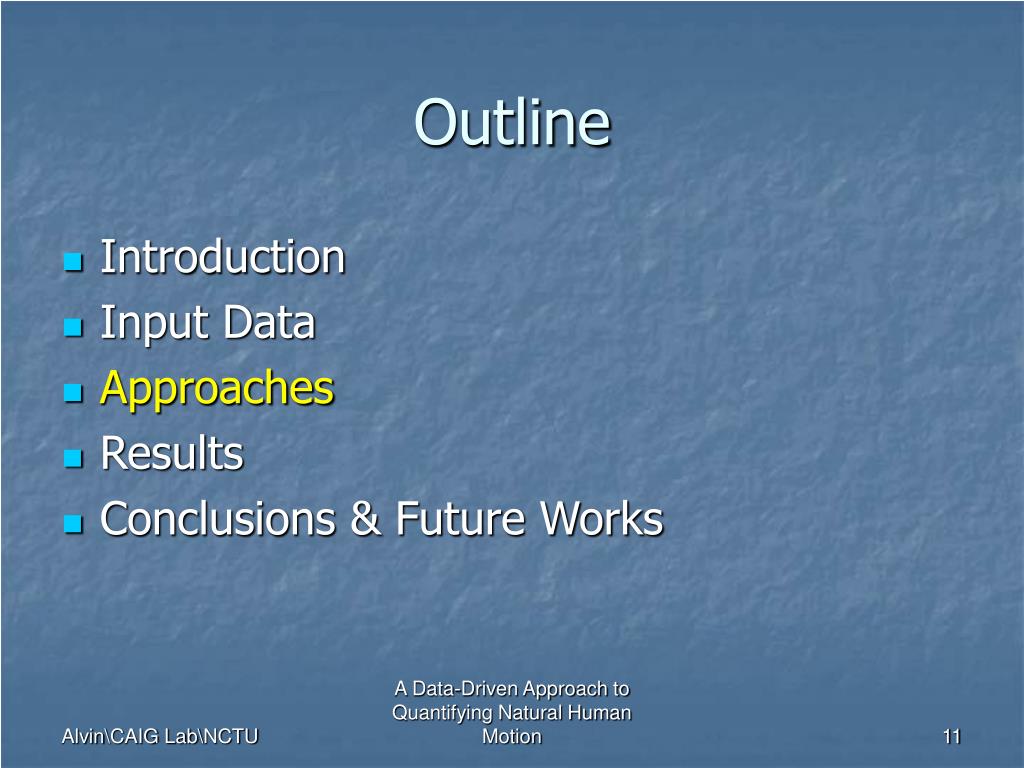 Outline

- Introduction
- Input Data
- Approaches
- Results
- Conclusions & Future Works

Alvin\CAIG Lab\NCTU

A Data-Driven Approach to Quantifying Natural Human Motion

11